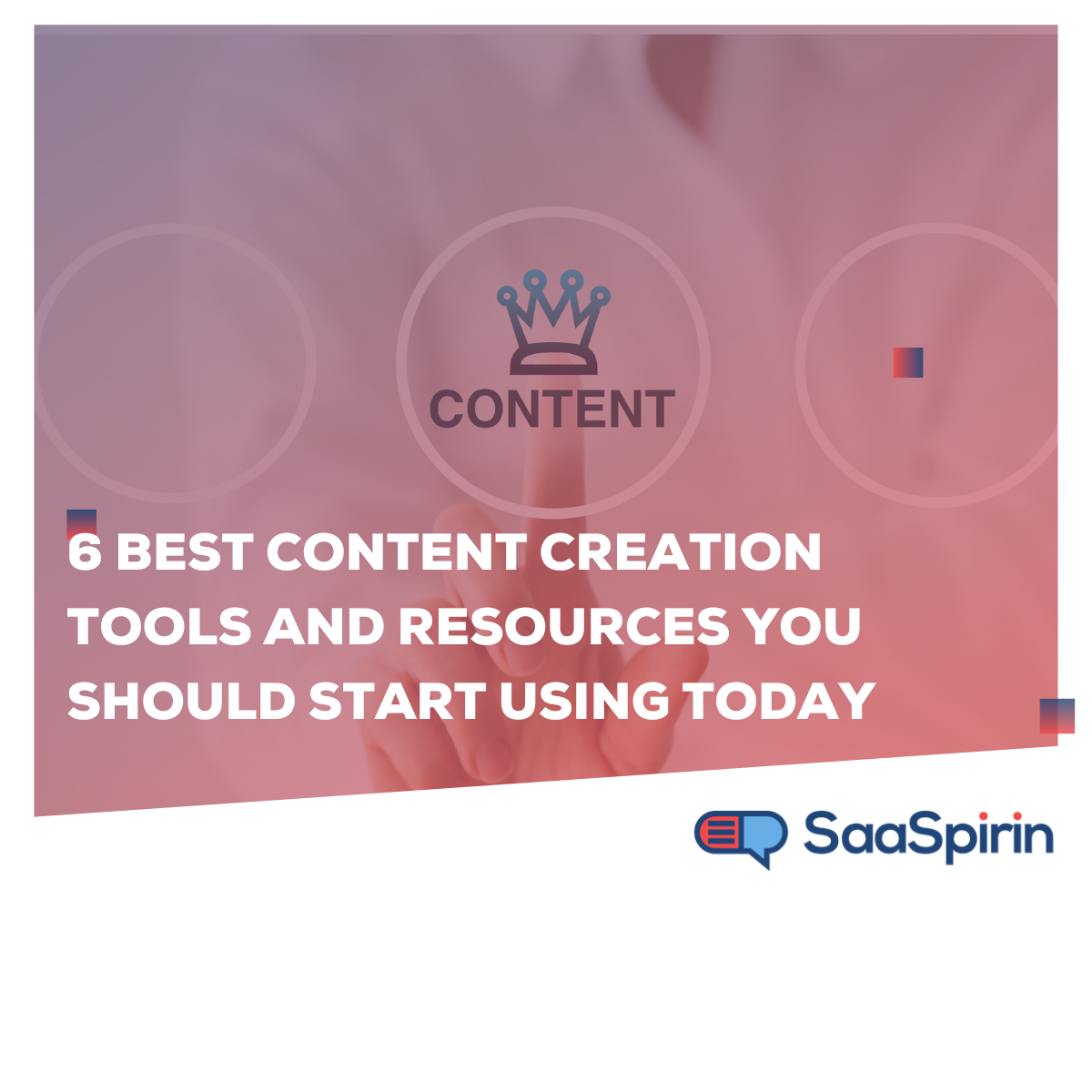 CONTENT

6 BEST CONTENT CREATION TOOLS AND RESOURCES YOU SHOULD START USING TODAY

SaaSpirin